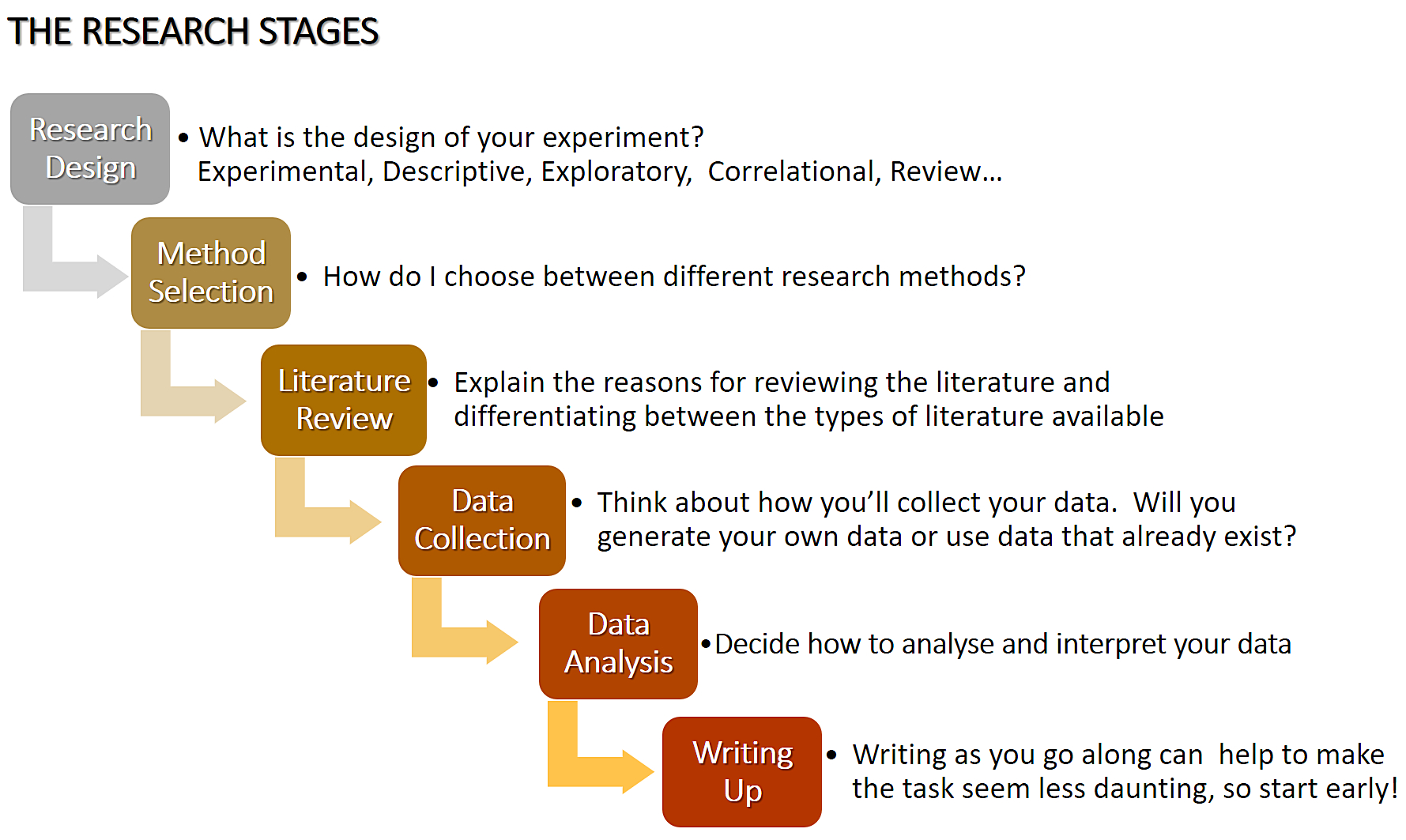 THE RESEARCH STAGES

Research Design

• What is the design of your experiment? Experimental, Descriptive, Exploratory, Correlational, Review…

Method Selection

• How do I choose between different research methods?

Literature Review

• Explain the reasons for reviewing the literature and differentiating between the types of literature available

Data Collection

• Think about how you'll collect your data. Will you generate your own data or use data that already exist?

Data Analysis

• Decide how to analyse and interpret your data

Writing Up

• Writing as you go along can help to make the task seem less daunting, so start early!